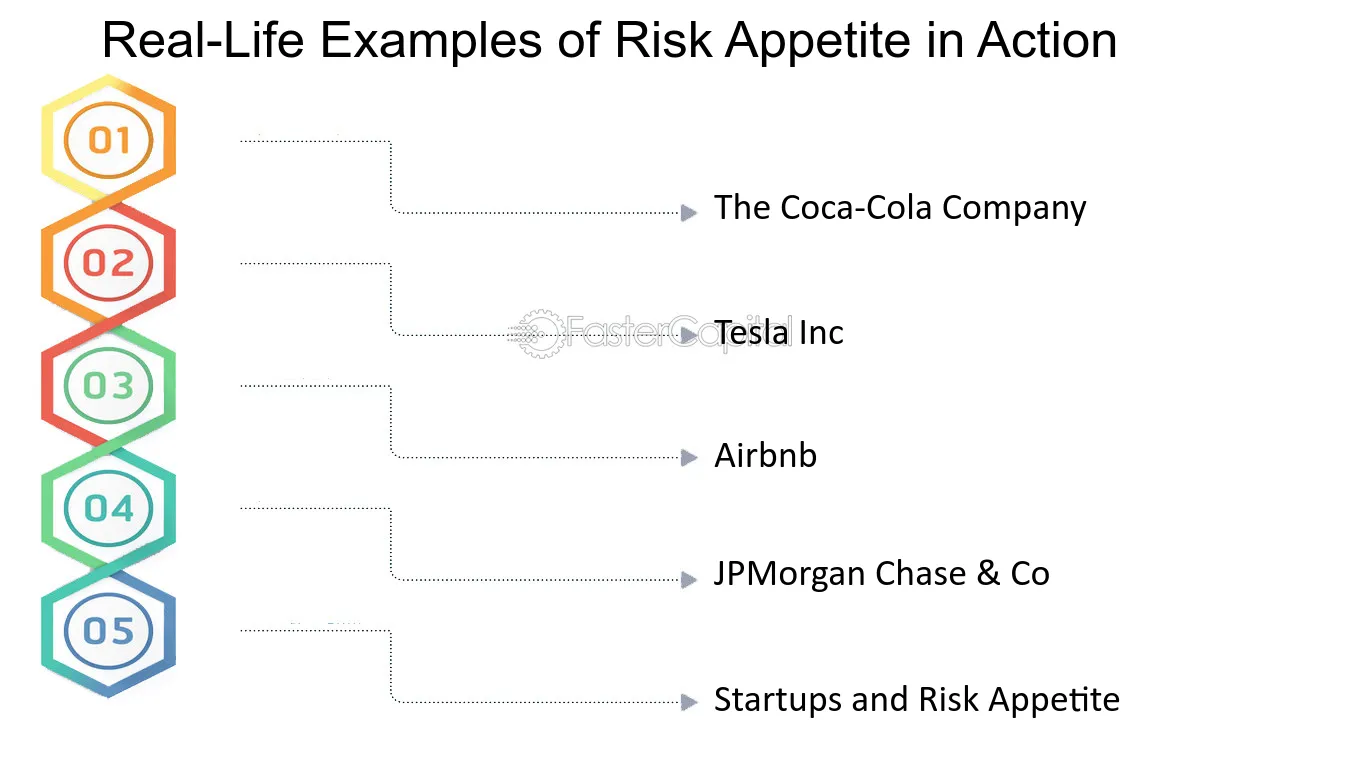 Real-Life Examples of Risk Appetite in Action

01

The Coca-Cola Company

02

Tesla Inc

03

Airbnb

04

JPMorgan Chase & Co

05

Startups and Risk Appetite

FasterCapital